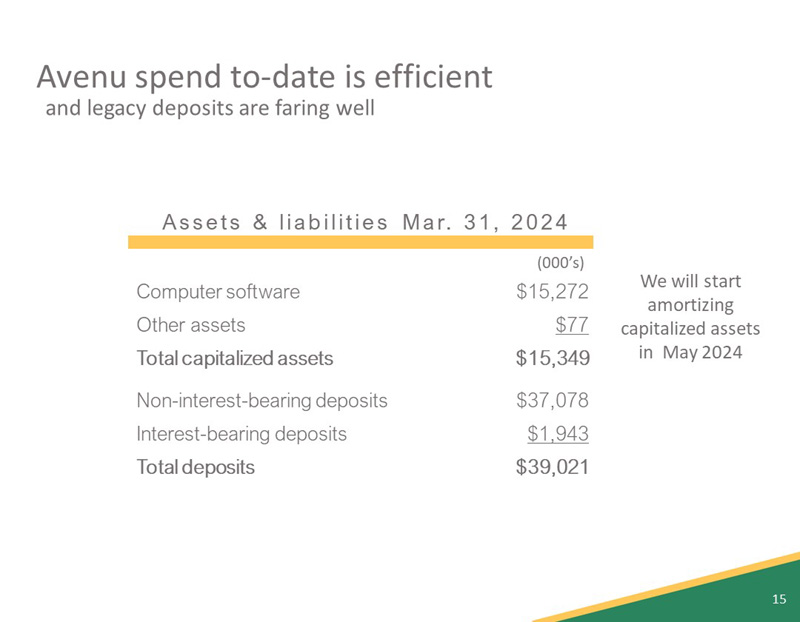 Avenu spend to-date is efficient
and legacy deposits are faring well

Assets & liabilities Mar. 31, 2024

| | (000's) |
|---|---|
| Computer software | \$15,272 |
| Other assets | \$77 |
| Total capitalized assets | \$15,349 |
| Non-interest-bearing deposits | \$37,078 |
| Interest-bearing deposits | \$1,943 |
| Total deposits | \$39,021 |

We will start amortizing capitalized assets in May 2024

15